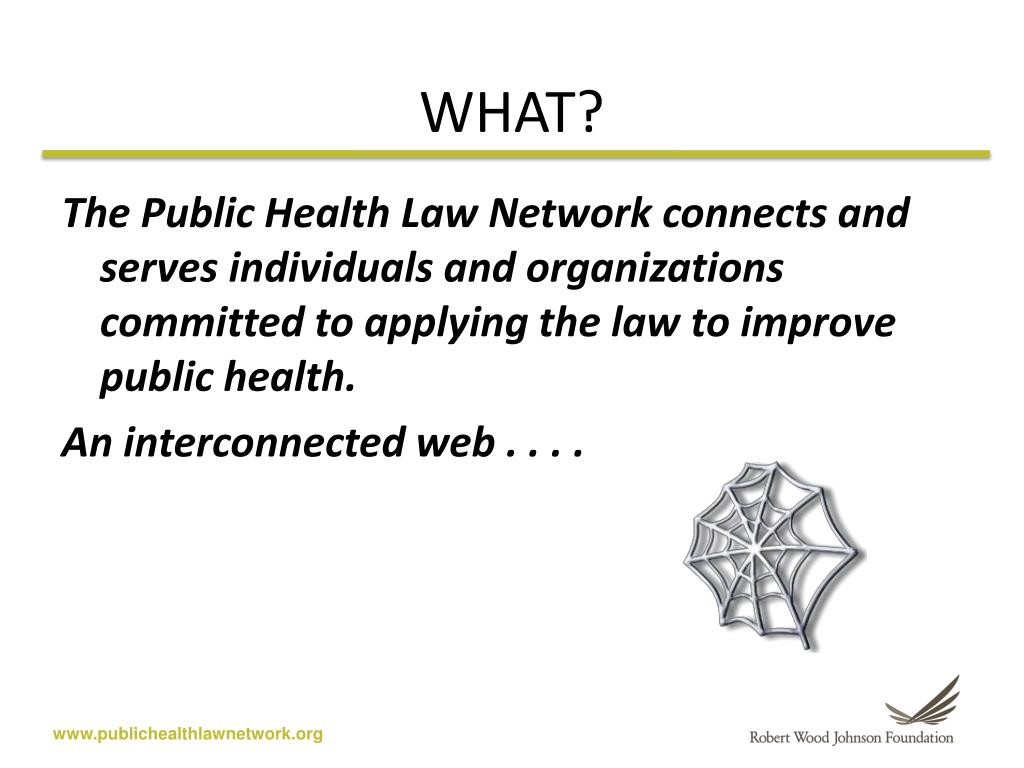 WHAT?

The Public Health Law Network connects and serves individuals and organizations committed to applying the law to improve public health.

An interconnected web . . . .

www.publichealthlawnetwork.org

Robert Wood Johnson Foundation